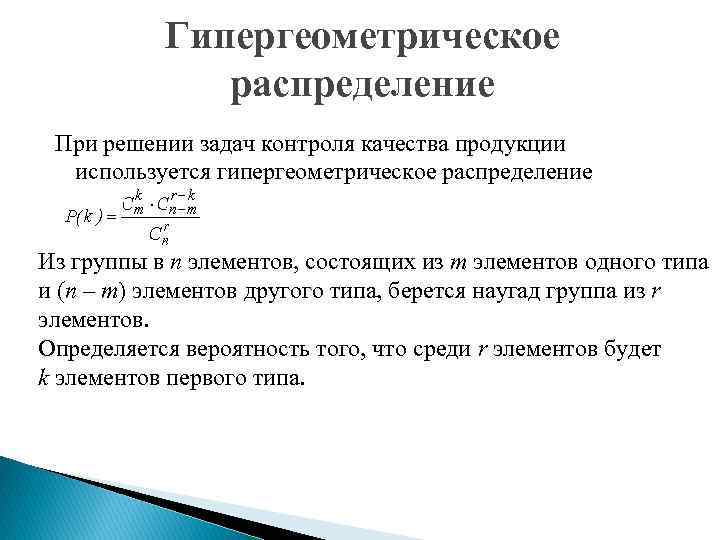 Гипергеометрическое распределение

При решении задач контроля качества продукции используется гипергеометрическое распределение

$P(k) = \frac{C_m^k \cdot C_{n-m}^{r-k}}{C_n^r}$

Из группы в $n$ элементов, состоящих из $m$ элементов одного типа и $(n - m)$ элементов другого типа, берется наугад группа из $r$ элементов.

Определяется вероятность того, что среди $r$ элементов будет $k$ элементов первого типа.